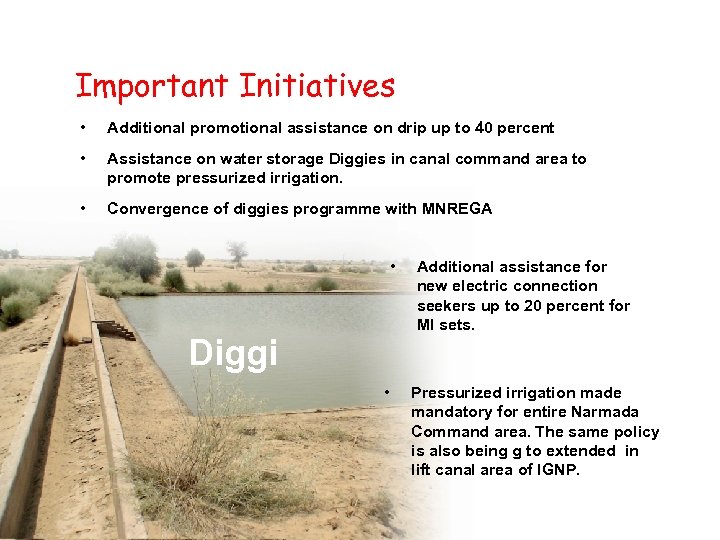 Important Initiatives

• Additional promotional assistance on drip up to 40 percent

• Assistance on water storage Diggies in canal command area to promote pressurized irrigation.

• Convergence of diggies programme with MNREGA

• Additional assistance for new electric connection seekers up to 20 percent for MI sets.

Diggi

• Pressurized irrigation made mandatory for entire Narmada Command area. The same policy is also being g to extended in lift canal area of IGNP.